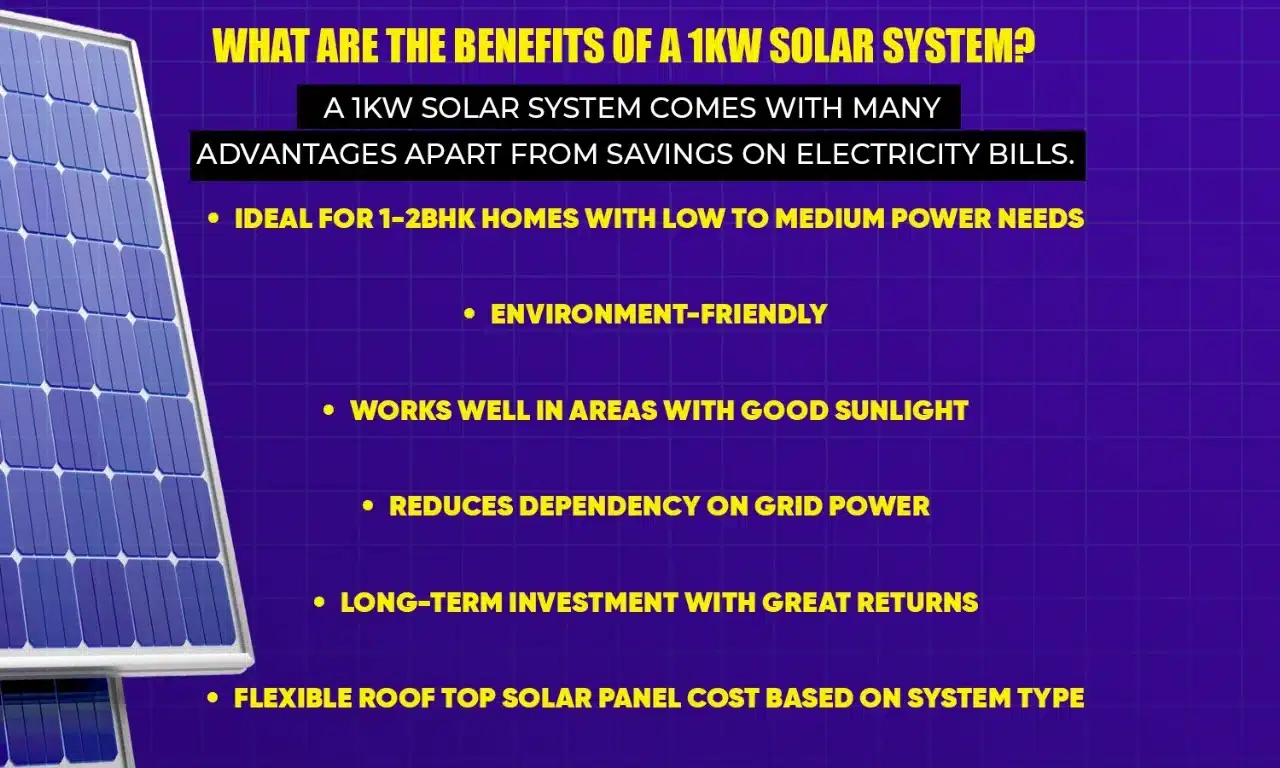 WHAT ARE THE BENEFITS OF A 1KW SOLAR SYSTEM?

A 1KW SOLAR SYSTEM COMES WITH MANY ADVANTAGES APART FROM SAVINGS ON ELECTRICITY BILLS.

• IDEAL FOR 1-2BHK HOMES WITH LOW TO MEDIUM POWER NEEDS

• ENVIRONMENT-FRIENDLY

• WORKS WELL IN AREAS WITH GOOD SUNLIGHT

• REDUCES DEPENDENCY ON GRID POWER

• LONG-TERM INVESTMENT WITH GREAT RETURNS

• FLEXIBLE ROOF TOP SOLAR PANEL COST BASED ON SYSTEM TYPE